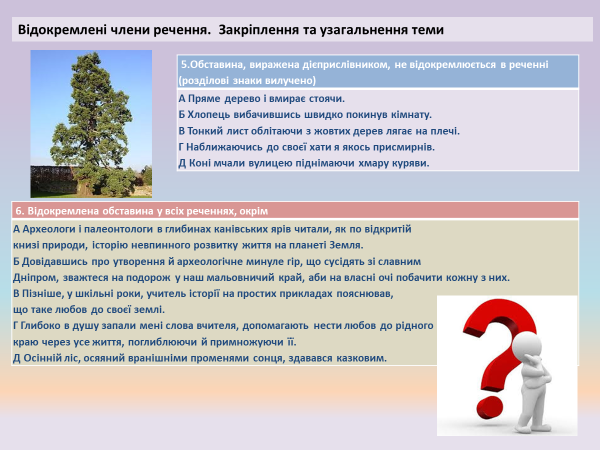 Відокремлені члени речення. Закріплення та узагальнення теми

5.Обставина, виражена дієприслівником, не відокремлюється в реченні (розділові знаки вилучено)

А Пряме дерево і вмирає стоячи.
Б Хлопець вибачившись швидко покинув кімнату.
В Тонкий лист облітаючи з жовтих дерев лягає на плечі.
Г Наближаючись до своєї хати я якось присмирнів.
Д Коні мчали вулицею піднімаючи хмару куряви.

6. Відокремлена обставина у всіх реченнях, окрім

А Археологи і палеонтологи в глибинах канівських ярів читали, як по відкритій книзі природи, історію невпинного розвитку життя на планеті Земля.
Б Довідавшись про утворення й археологічне минуле гір, що сусідять зі славним Дніпром, зважтеся на подорож у наш мальовничий край, аби на власні очі побачити кожну з них.
В Пізніше, у шкільні роки, учитель історії на простих прикладах пояснював, що таке любов до своєї землі.
Г Глибоко в душу запали мені слова вчителя, допомагають нести любов до рідного краю через усе життя, поглиблюючи й примножуючи її.
Д Осінній ліс, осяяний вранішніми променями сонця, здавався казковим.